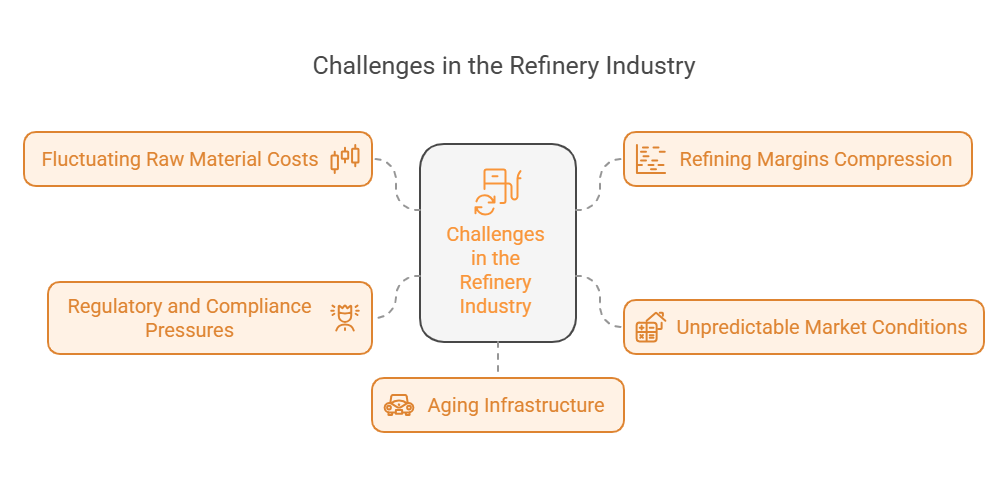 Challenges in the Refinery Industry

Fluctuating Raw Material Costs

Refining Margins Compression

Challenges in the Refinery Industry

Regulatory and Compliance Pressures

Unpredictable Market Conditions

Aging Infrastructure